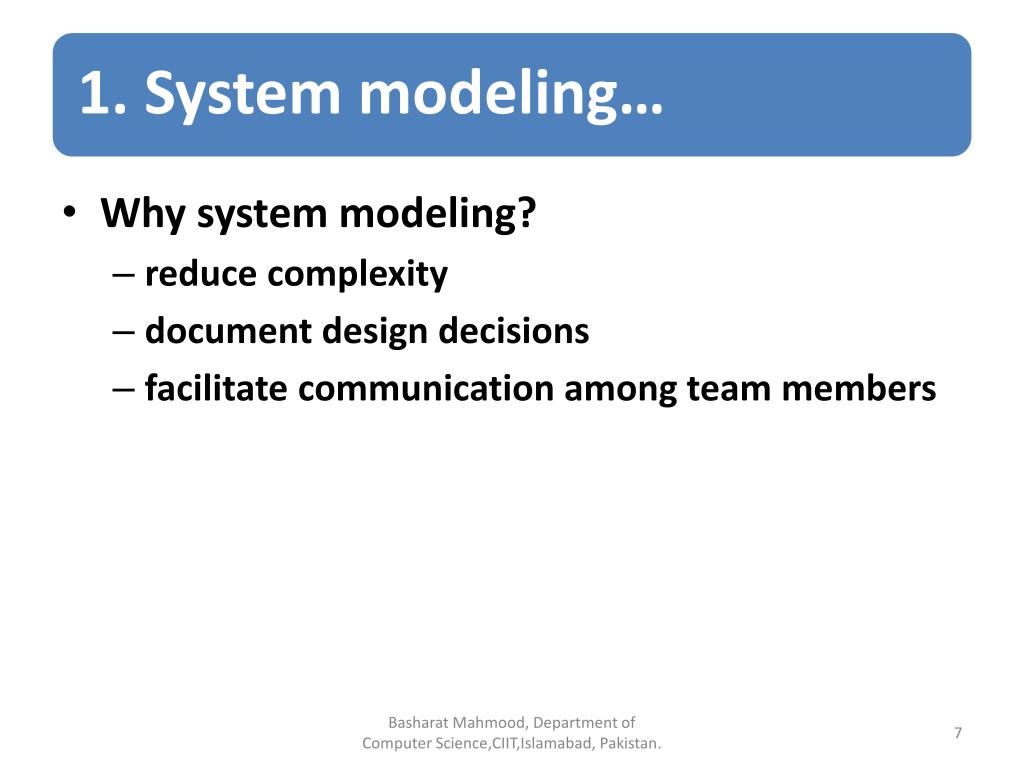 1. System modeling…

• Why system modeling?
– reduce complexity
– document design decisions
– facilitate communication among team members

Basharat Mahmood, Department of Computer Science,CIIT,Islamabad, Pakistan.

7